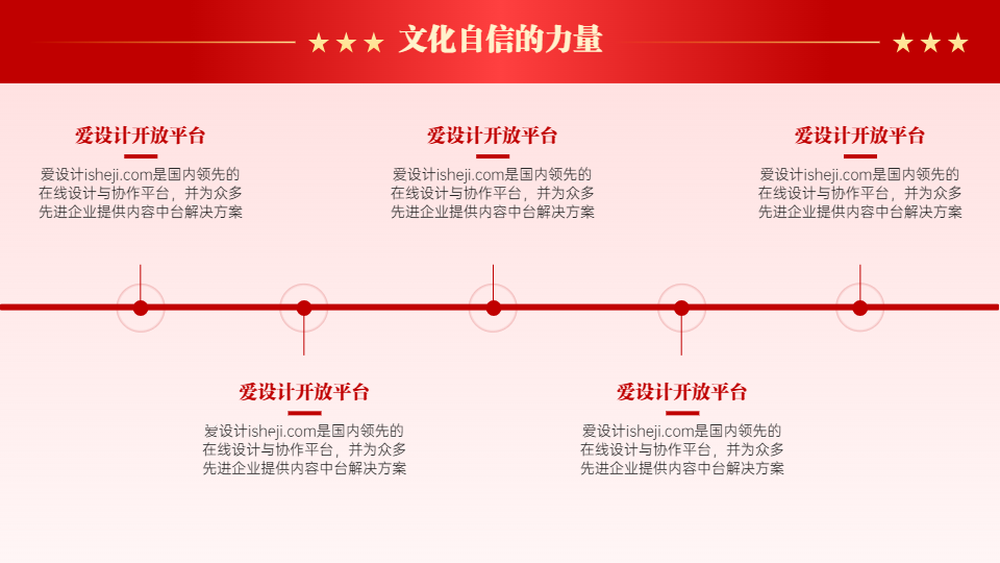 ★★★ 文化自信的力量 ★★★

爱设计开放平台

爱设计isheji.com是国内领先的在线设计与协作平台，并为众多先进企业提供内容中台解决方案

爱设计开放平台

爱设计isheji.com是国内领先的在线设计与协作平台，并为众多先进企业提供内容中台解决方案

爱设计开放平台

爱设计isheji.com是国内领先的在线设计与协作平台，并为众多先进企业提供内容中台解决方案

爱设计开放平台

爱设计isheji.com是国内领先的在线设计与协作平台，并为众多先进企业提供内容中台解决方案

爱设计开放平台

爱设计isheji.com是国内领先的在线设计与协作平台，并为众多先进企业提供内容中台解决方案